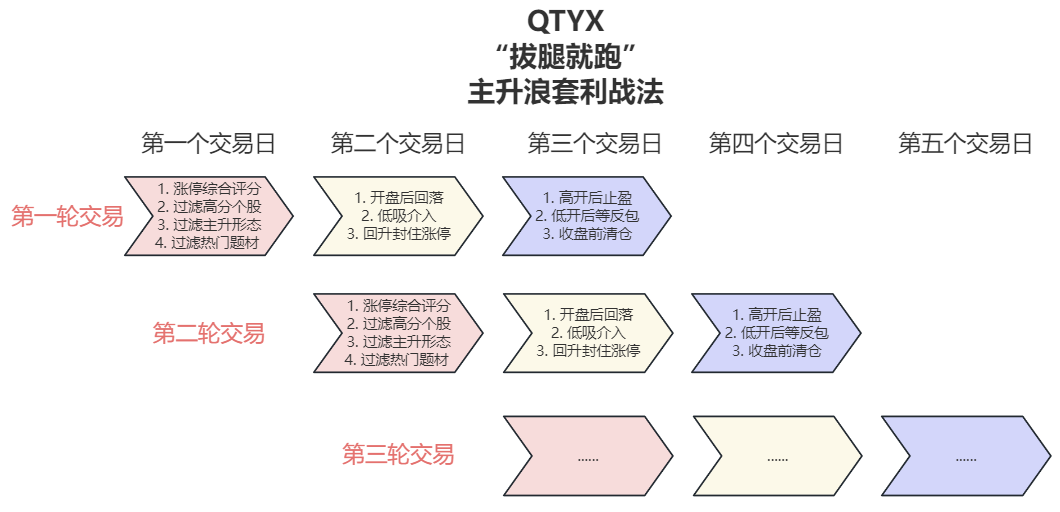 QTYX
“拔腿就跑”
主升浪套利战法

第一个交易日 第二个交易日 第三个交易日 第四个交易日 第五个交易日

第一轮交易

1. 涨停综合评分
2. 过滤高分个股
3. 过滤主升形态
4. 过滤热门题材

1. 开盘后回落
2. 低吸介入
3. 回升封住涨停

1. 高开后止盈
2. 低开后等反包
3. 收盘前清仓

第二轮交易

1. 涨停综合评分
2. 过滤高分个股
3. 过滤主升形态
4. 过滤热门题材

1. 开盘后回落
2. 低吸介入
3. 回升封住涨停

1. 高开后止盈
2. 低开后等反包
3. 收盘前清仓

第三轮交易

......

......

......